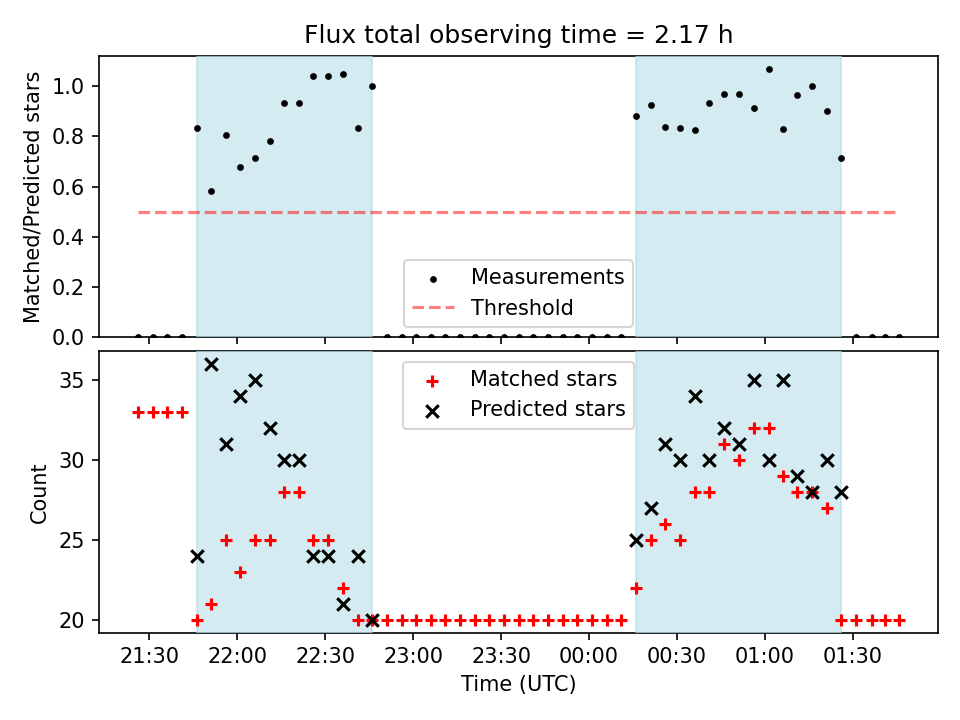 Flux total observing time = 2.17 h

Matched/Predicted stars

1.0
0.8
0.6
0.4
0.2
0.0

Measurements
Threshold

Count

35
30
25
20

Matched stars
Predicted stars

21:30
22:00
22:30
23:00
23:30
00:00
00:30
01:00
01:30

Time (UTC)